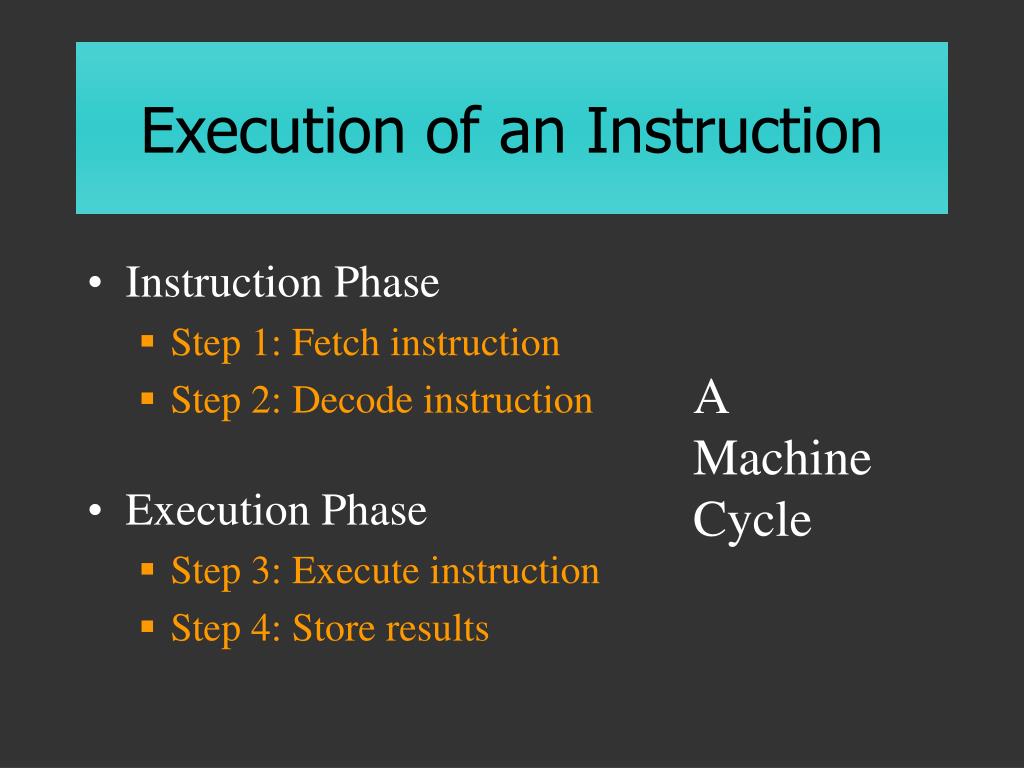 Execution of an Instruction

• Instruction Phase
  ▪ Step 1: Fetch instruction
  ▪ Step 2: Decode instruction

• Execution Phase
  ▪ Step 3: Execute instruction
  ▪ Step 4: Store results

A Machine Cycle